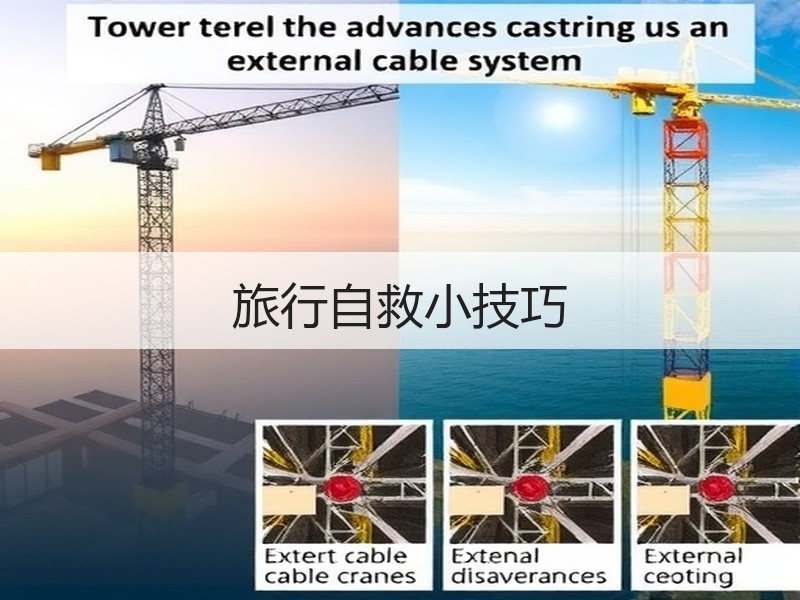 Tower terel the advances castring us an external cable system

旅行自救小技巧

Extert cable cable cranes

Extenal disaverances

External ceoting